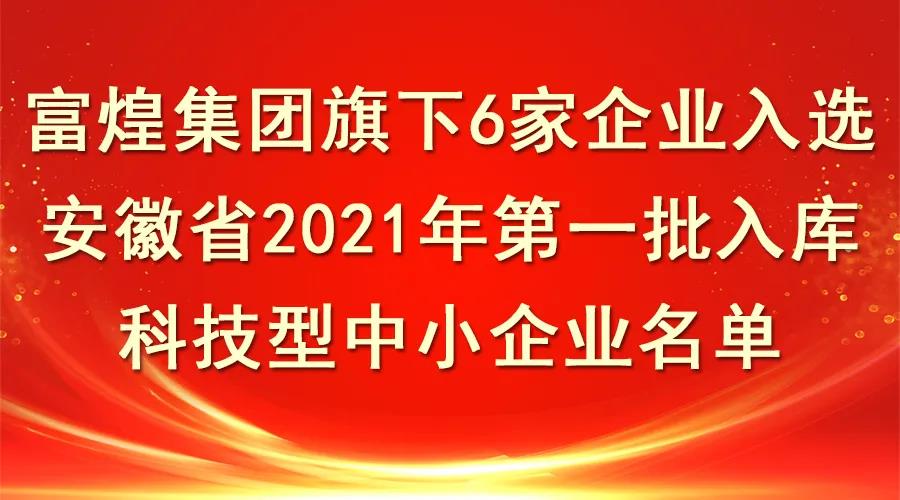 富煌集团旗下6家企业入选
安徽省2021年第一批入库
科技型中小企业名单